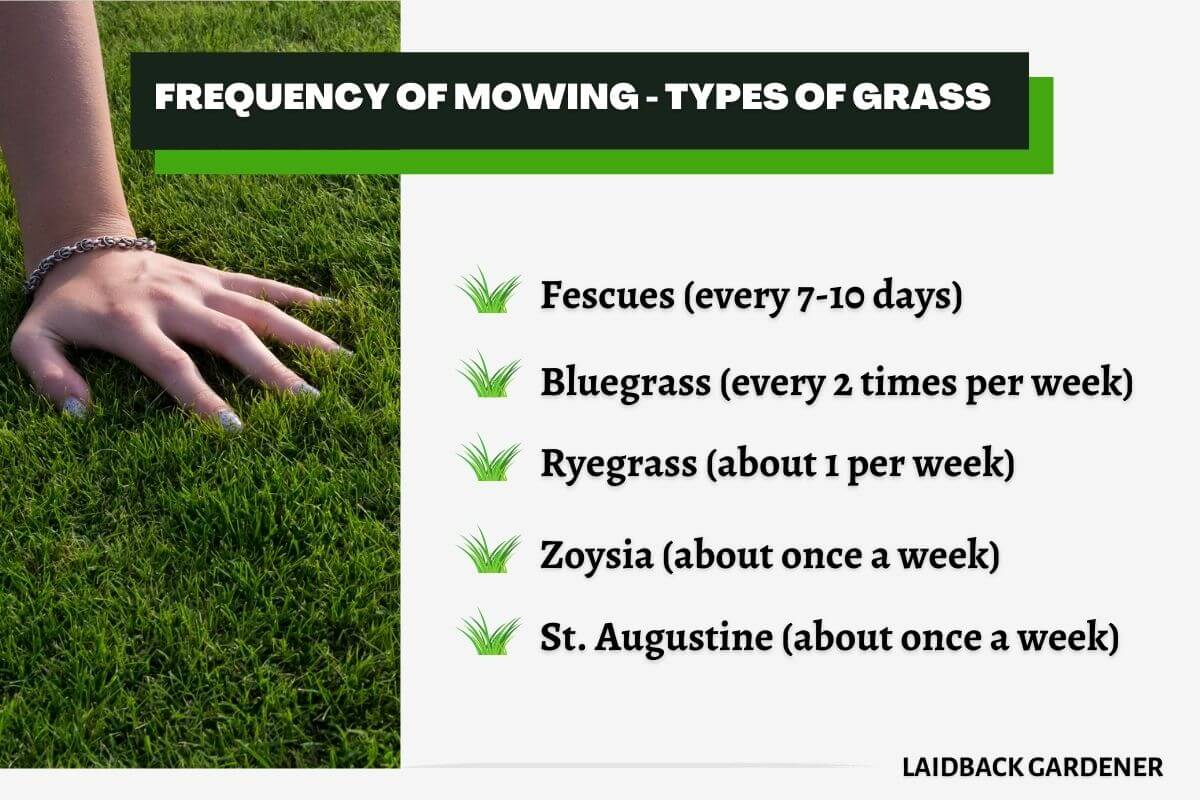 FREQUENCY OF MOWING - TYPES OF GRASS

Fescues (every 7-10 days)

Bluegrass (every 2 times per week)

Ryegrass (about 1 per week)

Zoysia (about once a week)

St. Augustine (about once a week)

LAIDBACK GARDENER